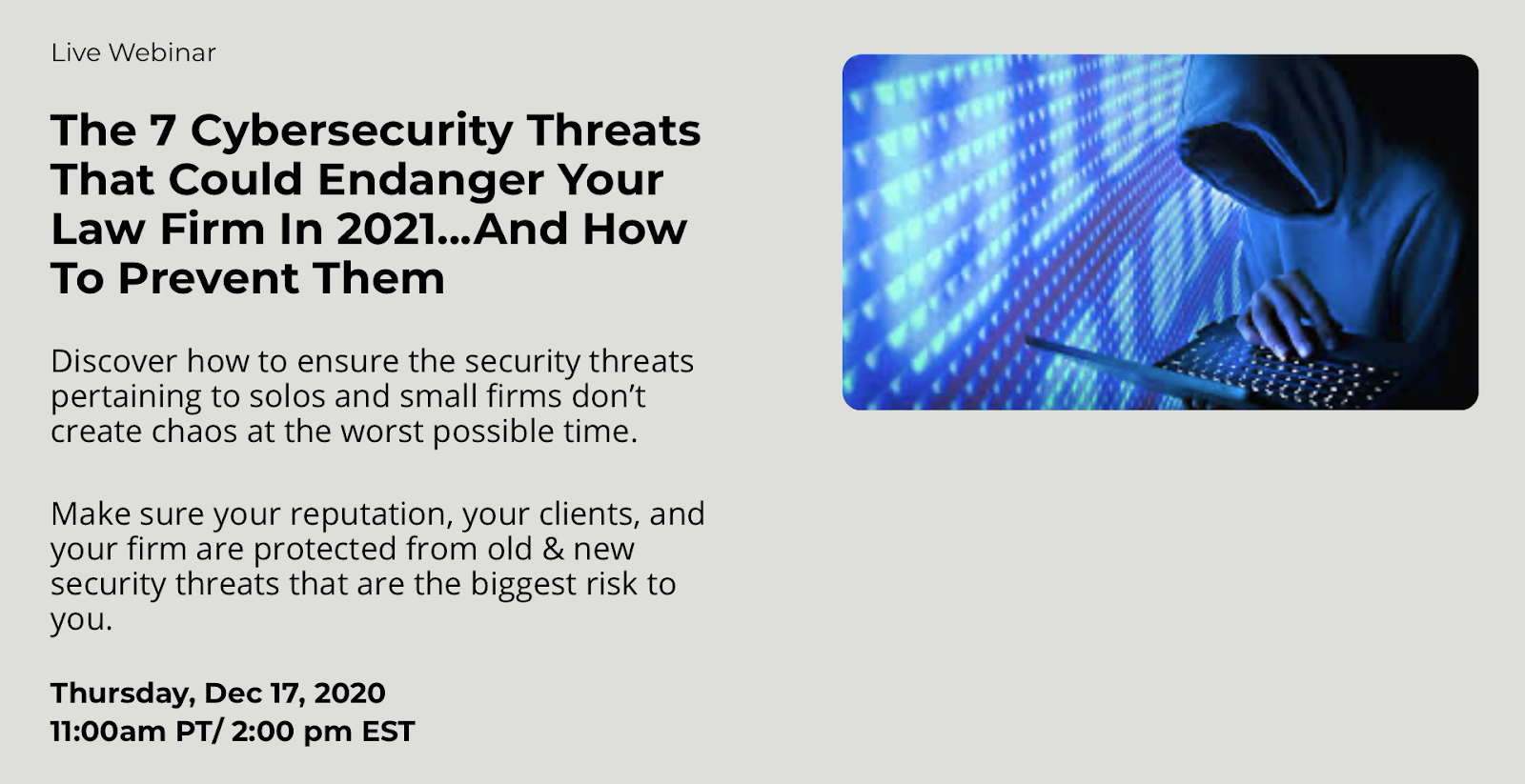 Live Webinar

The 7 Cybersecurity Threats That Could Endanger Your Law Firm In 2021...And How To Prevent Them

Discover how to ensure the security threats pertaining to solos and small firms don't create chaos at the worst possible time.

Make sure your reputation, your clients, and your firm are protected from old & new security threats that are the biggest risk to you.

Thursday, Dec 17, 2020
11:00am PT/ 2:00 pm EST